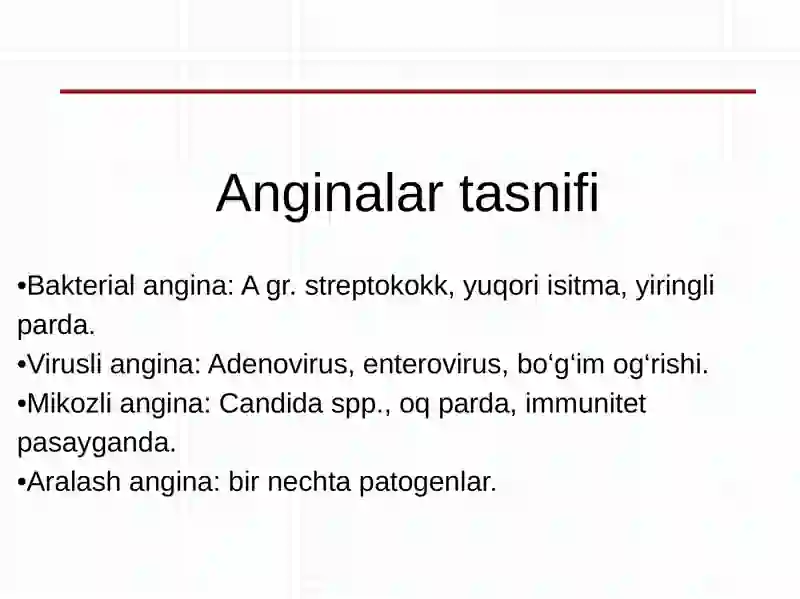 Anginalar tasnifi

•Bakterial angina: A gr. streptokokk, yuqori isitma, yiringli parda.
•Virusli angina: Adenovirus, enterovirus, bo‘g‘im og‘rishi.
•Mikozli angina: Candida spp., oq parda, immunitet pasayganda.
•Aralash angina: bir nechta patogenlar.